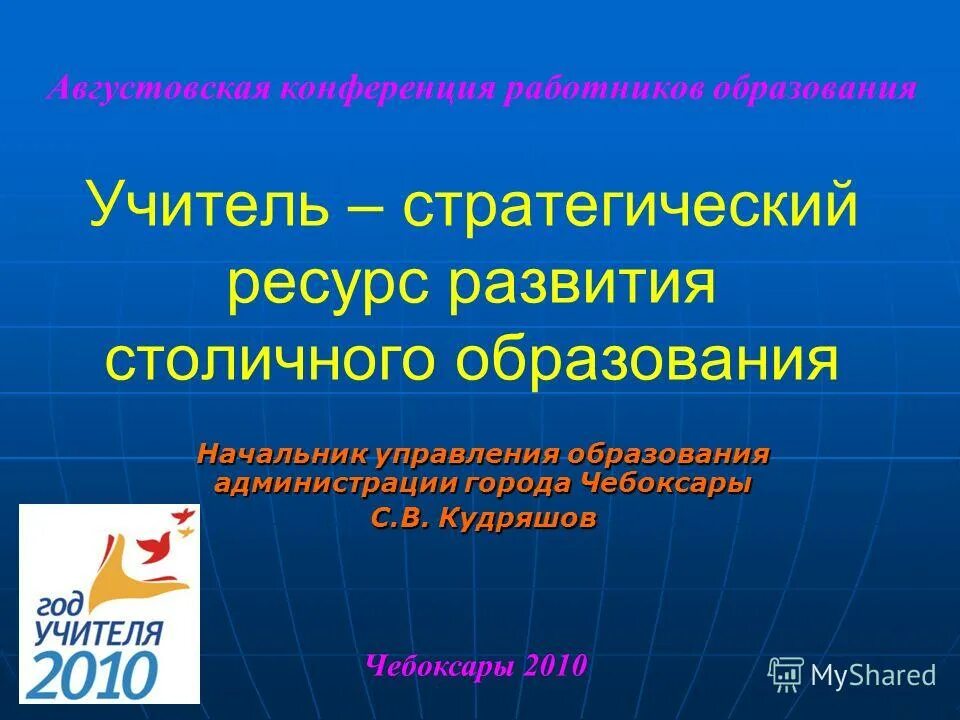 Августовская конференция работников образования

Учитель – стратегический ресурс развития столичного образования

Начальник управления образования администрации города Чебоксары
С.В. Кудряшов

год
УЧИТЕЛЯ
2010

Чебоксары 2010

MyShared